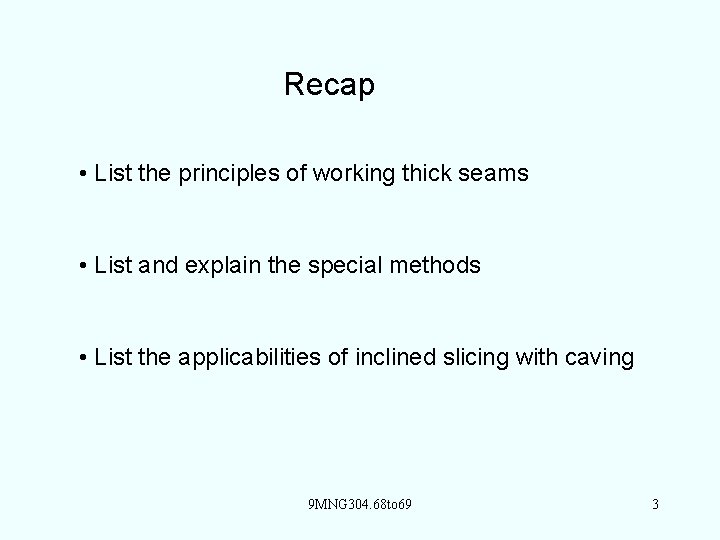 Recap

• List the principles of working thick seams

• List and explain the special methods

• List the applicabilities of inclined slicing with caving

9MNG304.68to69

3